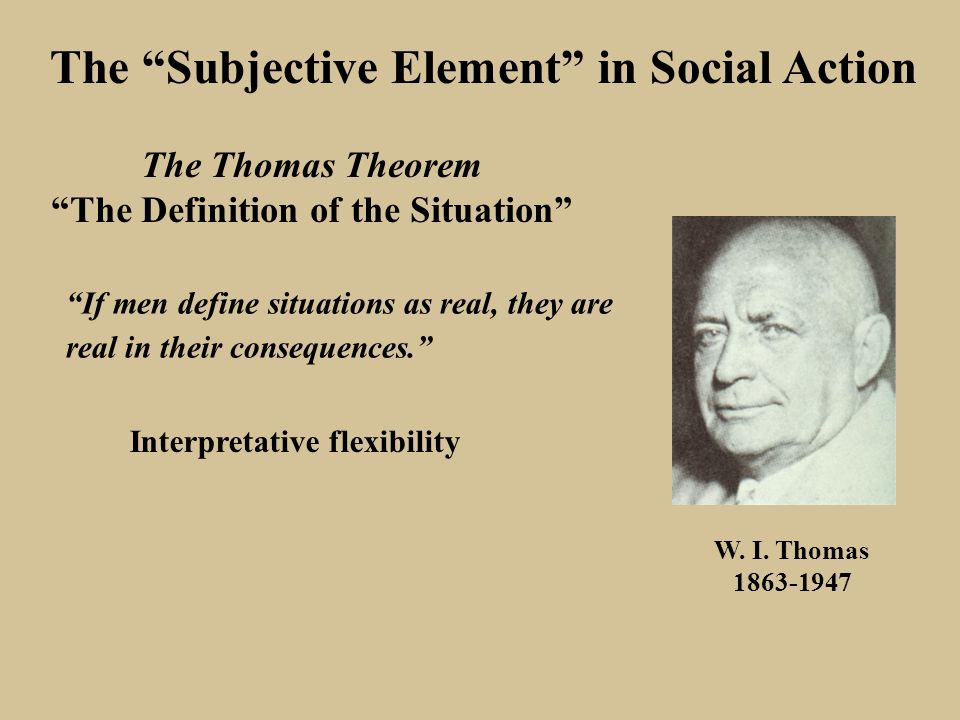 The “Subjective Element” in Social Action

The Thomas Theorem
“The Definition of the Situation”

“If men define situations as real, they are real in their consequences.”

Interpretative flexibility

W. I. Thomas
1863-1947